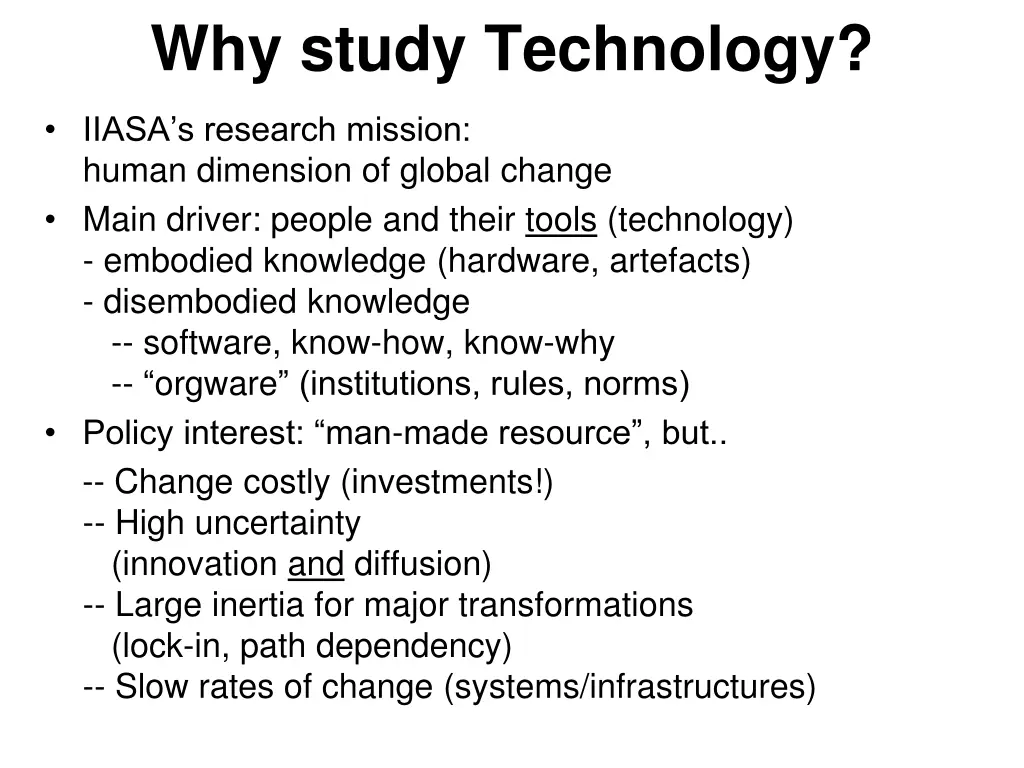 Why study Technology?

• IIASA’s research mission:
human dimension of global change

• Main driver: people and their tools (technology)
- embodied knowledge (hardware, artefacts)
- disembodied knowledge
-- software, know-how, know-why
-- “orgware” (institutions, rules, norms)

• Policy interest: “man-made resource”, but..
-- Change costly (investments!)
-- High uncertainty
(innovation and diffusion)
-- Large inertia for major transformations
(lock-in, path dependency)
-- Slow rates of change (systems/infrastructures)